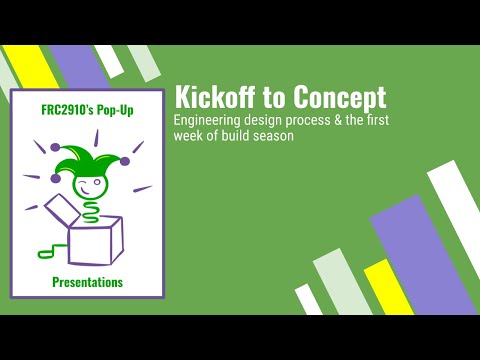 FRC2910's Pop-Up

Presentations

Kickoff to Concept

Engineering design process & the first week of build season